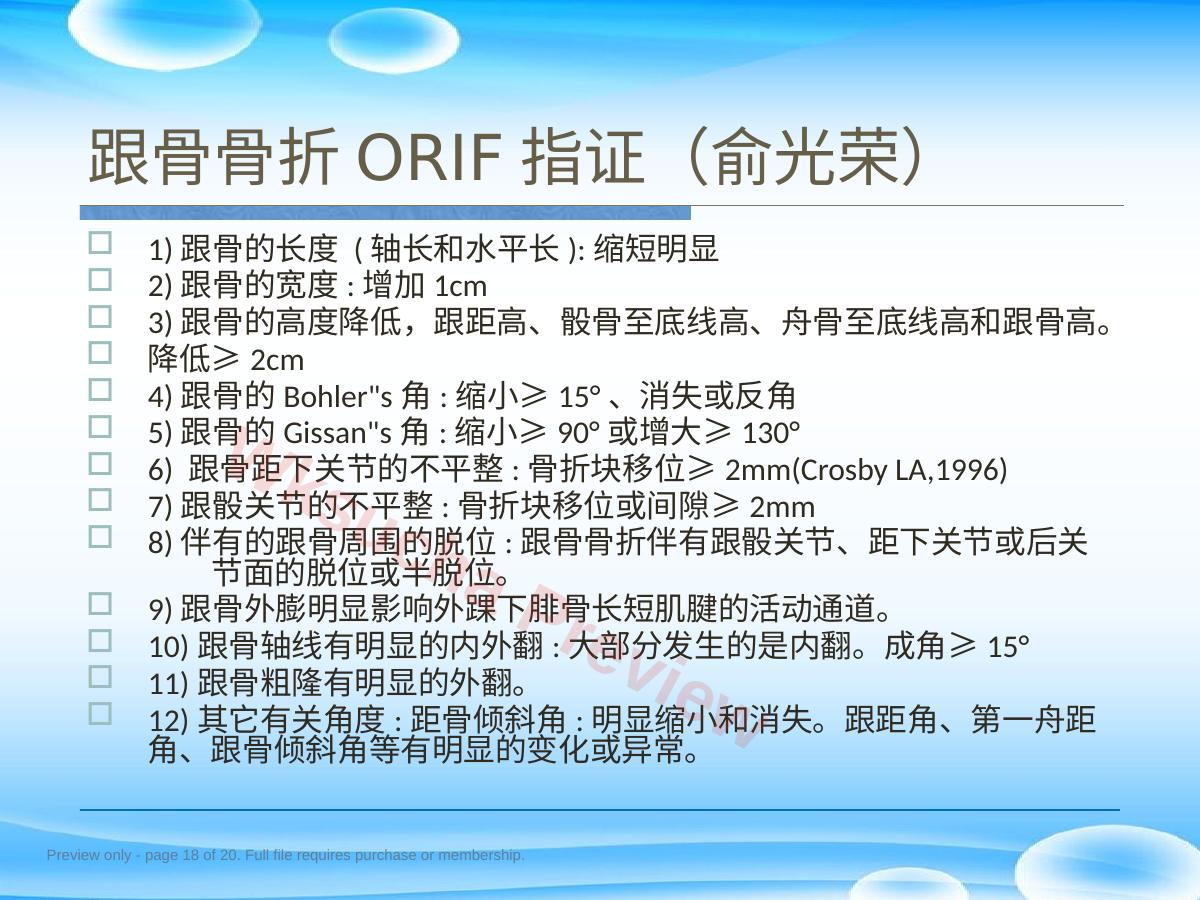 跟骨骨折 ORIF 指证（俞光荣）

1) 跟骨的长度 ( 轴长和水平长 ): 缩短明显
2) 跟骨的宽度 : 增加 1cm
3) 跟骨的高度降低，跟距高、骰骨至底线高、舟骨至底线高和跟骨高。
降低≥ 2cm
4) 跟骨的 Bohler"s 角 : 缩小≥ 15° 、消失或反角
5) 跟骨的 Gissan"s 角 : 缩小≥ 90° 或增大≥ 130°
6) 跟骨距下关节的不平整 : 骨折块移位≥ 2mm(Crosby LA,1996)
7) 跟骰关节的不平整 : 骨折块移位或间隙≥ 2mm
8) 伴有的跟骨周围的脱位 : 跟骨骨折伴有跟骰关节、距下关节或后关节面的脱位或半脱位。
9) 跟骨外膨明显影响外踝下腓骨长短肌腱的活动通道。
10) 跟骨轴线有明显的内外翻 : 大部分发生的是内翻。成角≥ 15°
11) 跟骨粗隆有明显的外翻。
12) 其它有关角度 : 距骨倾斜角 : 明显缩小和消失。跟距角、第一舟距角、跟骨倾斜角等有明显的变化或异常。

Watermark Preview

Preview only - page 18 of 20. Full file requires purchase or membership.